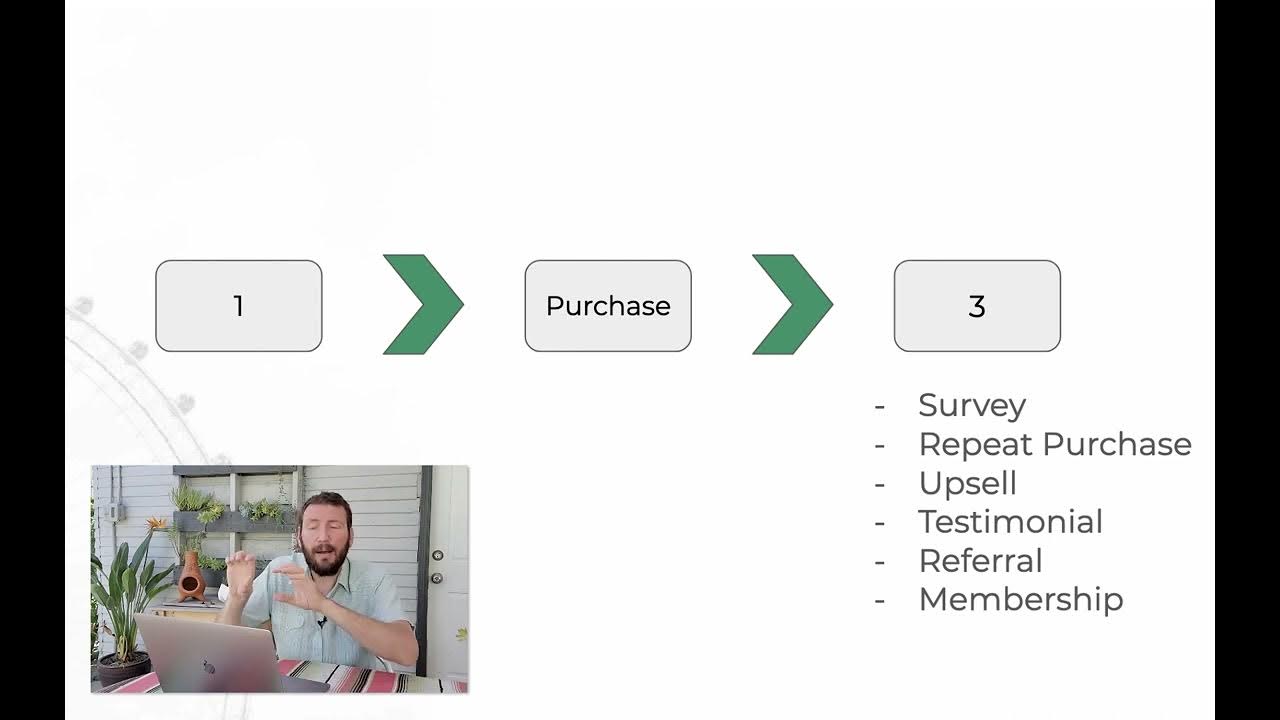 1

Purchase

3

- Survey
- Repeat Purchase
- Upsell
- Testimonial
- Referral
- Membership